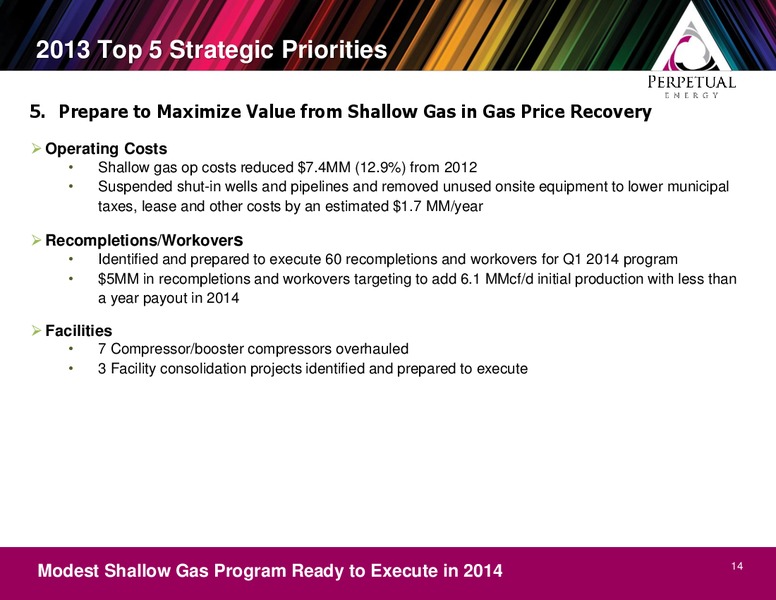 2013 Top 5 Strategic Priorities

PERPETUAL
ENERGY

5. Prepare to Maximize Value from Shallow Gas in Gas Price Recovery

➢ Operating Costs
• Shallow gas op costs reduced \$7.4MM (12.9%) from 2012
• Suspended shut-in wells and pipelines and removed unused onsite equipment to lower municipal taxes, lease and other costs by an estimated \$1.7 MM/year

➢ Recompletions/Workovers
• Identified and prepared to execute 60 recompletions and workovers for Q1 2014 program
• \$5MM in recompletions and workovers targeting to add 6.1 MMcf/d initial production with less than a year payout in 2014

➢ Facilities
• 7 Compressor/booster compressors overhauled
• 3 Facility consolidation projects identified and prepared to execute

Modest Shallow Gas Program Ready to Execute in 2014

14